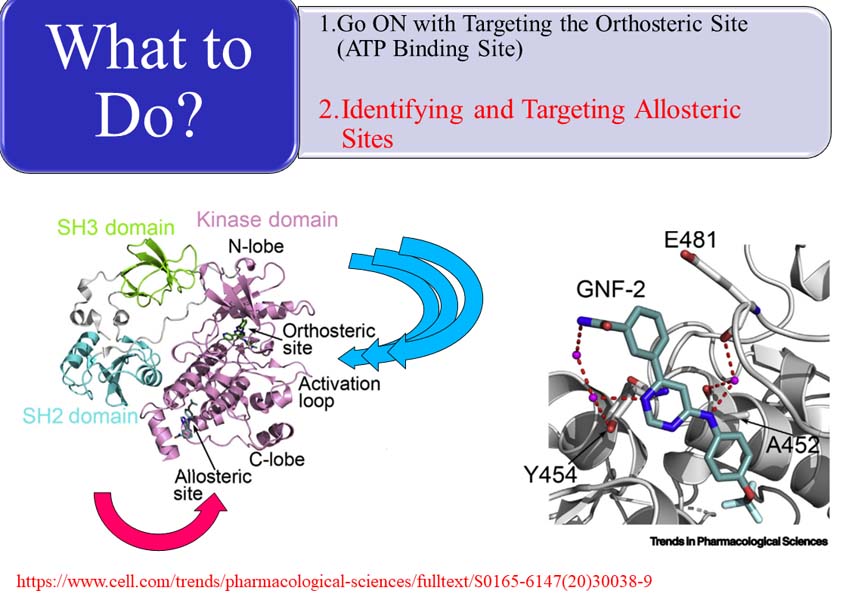 What to Do?

1.Go ON with Targeting the Orthosteric Site (ATP Binding Site)

2.Identifying and Targeting Allosteric Sites

SH3 domain
Kinase domain
N-lobe
Orthosteric site
Activation loop
SH2 domain
C-lobe
Allosteric site

E481
GNF-2
A452
Y454

Trends in Pharmacological Sciences

https://www.cell.com/trends/pharmacological-sciences/fulltext/S0165-6147(20)30038-9